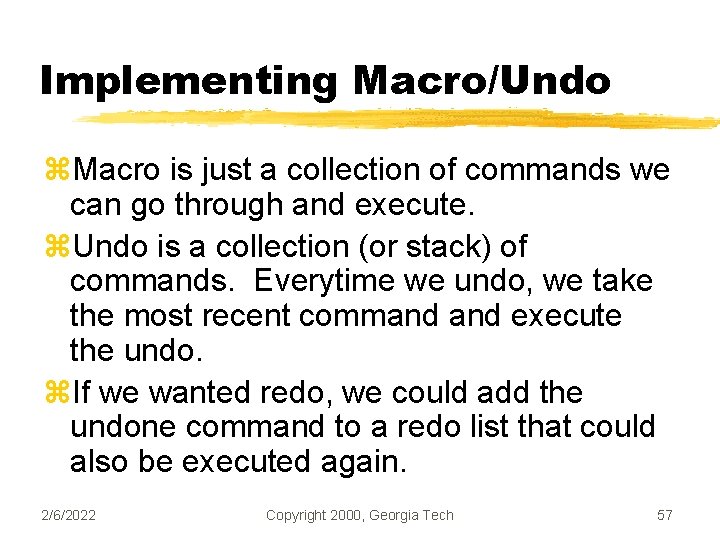 Implementing Macro/Undo

⌘Macro is just a collection of commands we can go through and execute.

⌘Undo is a collection (or stack) of commands. Everytime we undo, we take the most recent command and execute the undo.

⌘If we wanted redo, we could add the undone command to a redo list that could also be executed again.

2/6/2022

Copyright 2000, Georgia Tech

57